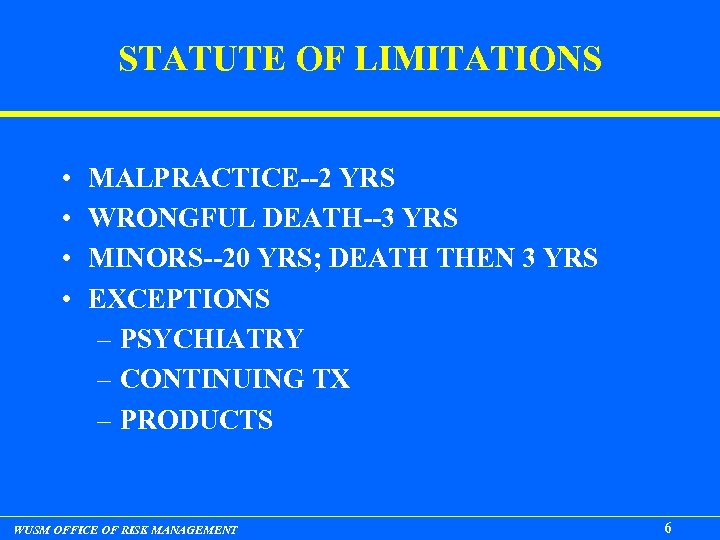 STATUTE OF LIMITATIONS

• MALPRACTICE--2 YRS
• WRONGFUL DEATH--3 YRS
• MINORS--20 YRS; DEATH THEN 3 YRS
• EXCEPTIONS
– PSYCHIATRY
– CONTINUING TX
– PRODUCTS

WUSM OFFICE OF RISK MANAGEMENT

6